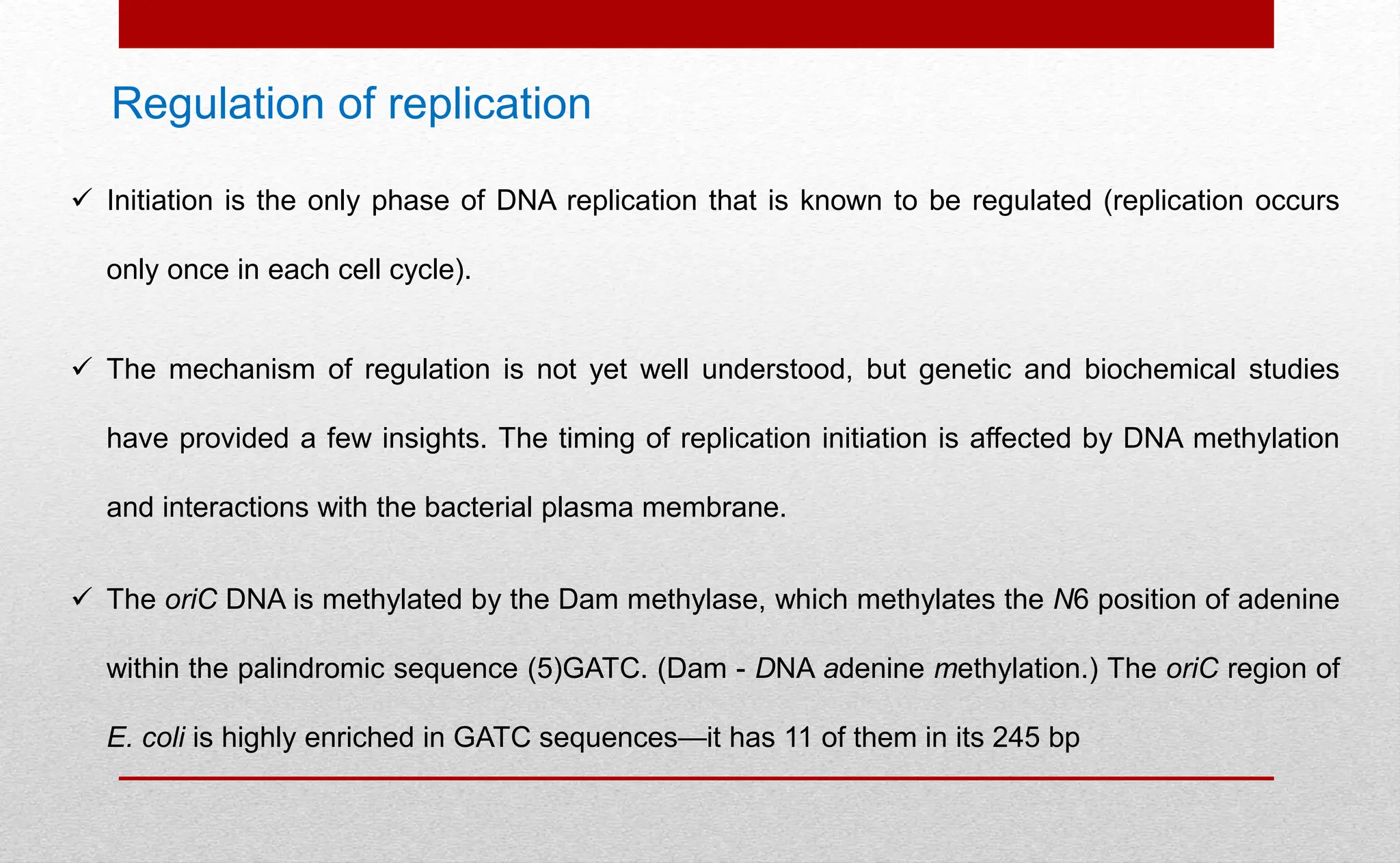 Regulation of replication

✓ Initiation is the only phase of DNA replication that is known to be regulated (replication occurs only once in each cell cycle).

✓ The mechanism of regulation is not yet well understood, but genetic and biochemical studies have provided a few insights. The timing of replication initiation is affected by DNA methylation and interactions with the bacterial plasma membrane.

✓ The oriC DNA is methylated by the Dam methylase, which methylates the N6 position of adenine within the palindromic sequence (5)GATC. (Dam - DNA adenine methylation.) The oriC region of E. coli is highly enriched in GATC sequences—it has 11 of them in its 245 bp